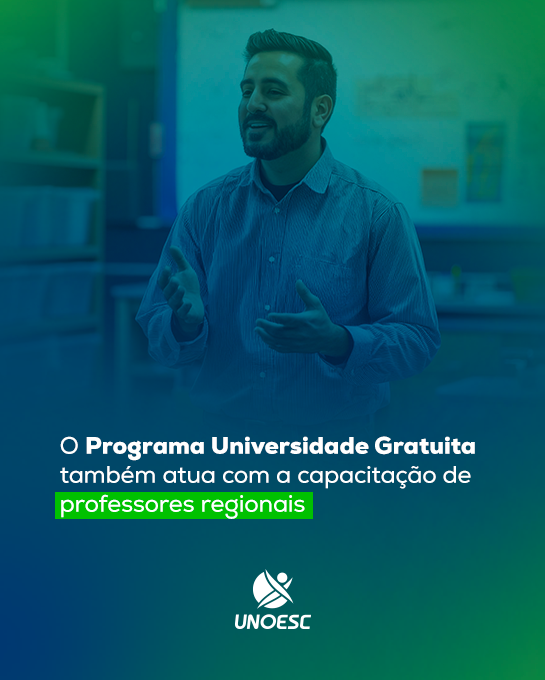 O Programa Universidade Gratuita também atua com a capacitação de professores regionais

UNOESC